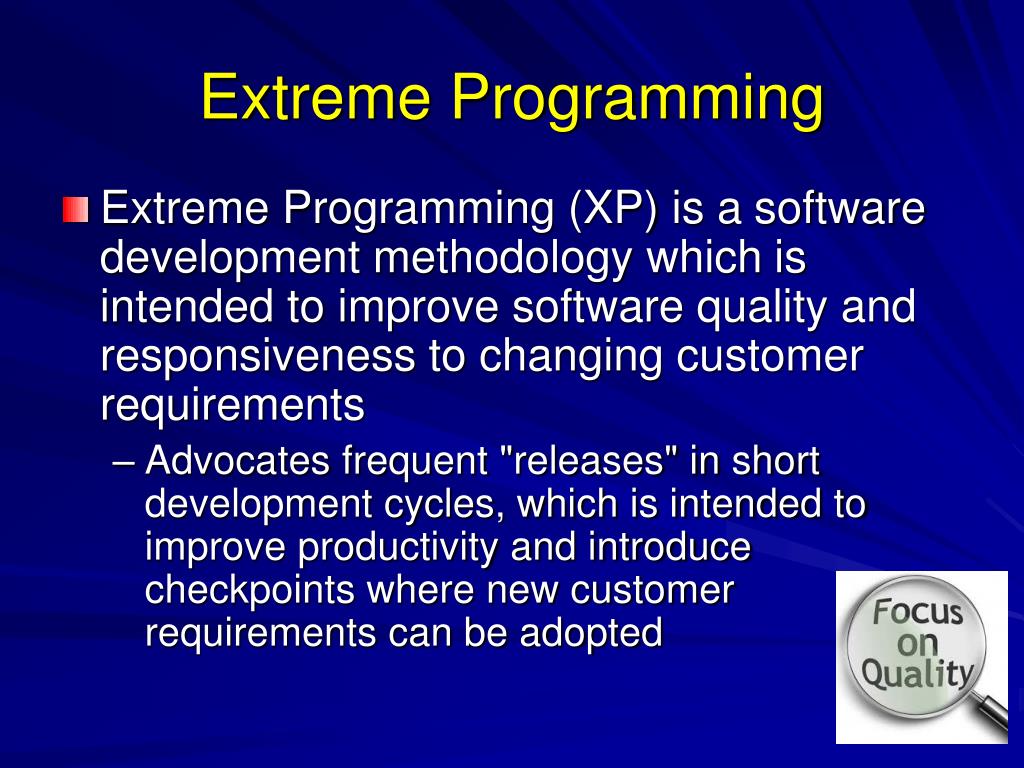 Extreme Programming

Extreme Programming (XP) is a software development methodology which is intended to improve software quality and responsiveness to changing customer requirements

– Advocates frequent "releases" in short development cycles, which is intended to improve productivity and introduce checkpoints where new customer requirements can be adopted

Focus on Quality